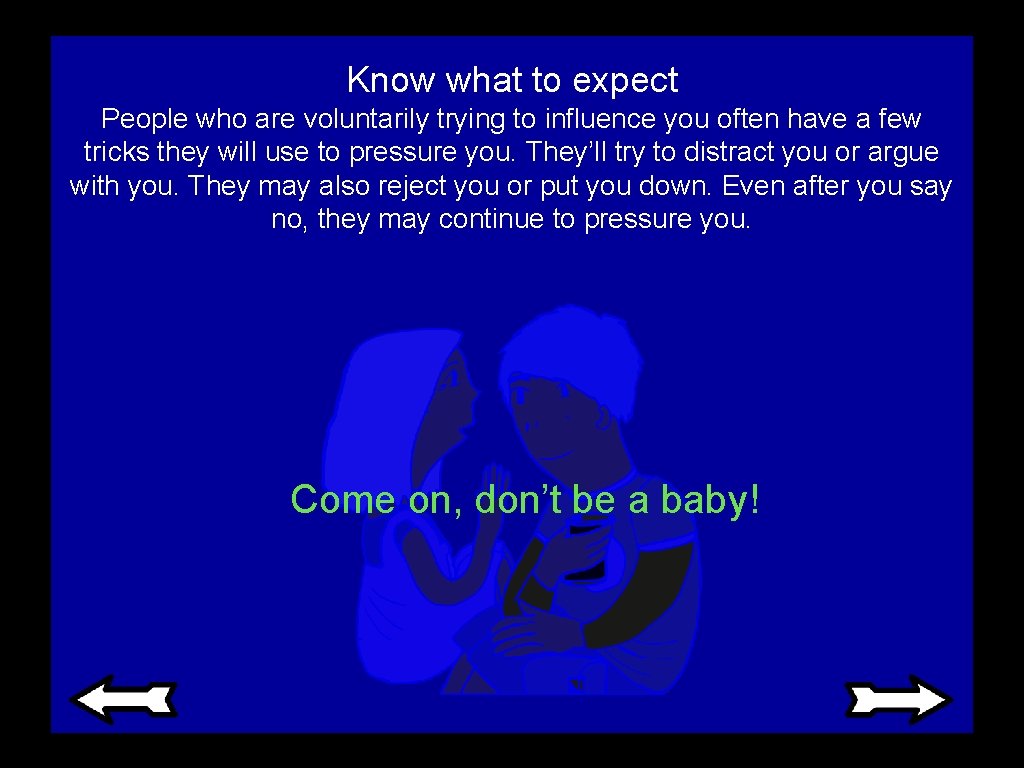 Know what to expect

People who are voluntarily trying to influence you often have a few tricks they will use to pressure you. They'll try to distract you or argue with you. They may also reject you or put you down. Even after you say no, they may continue to pressure you.

Come on, don't be a baby!